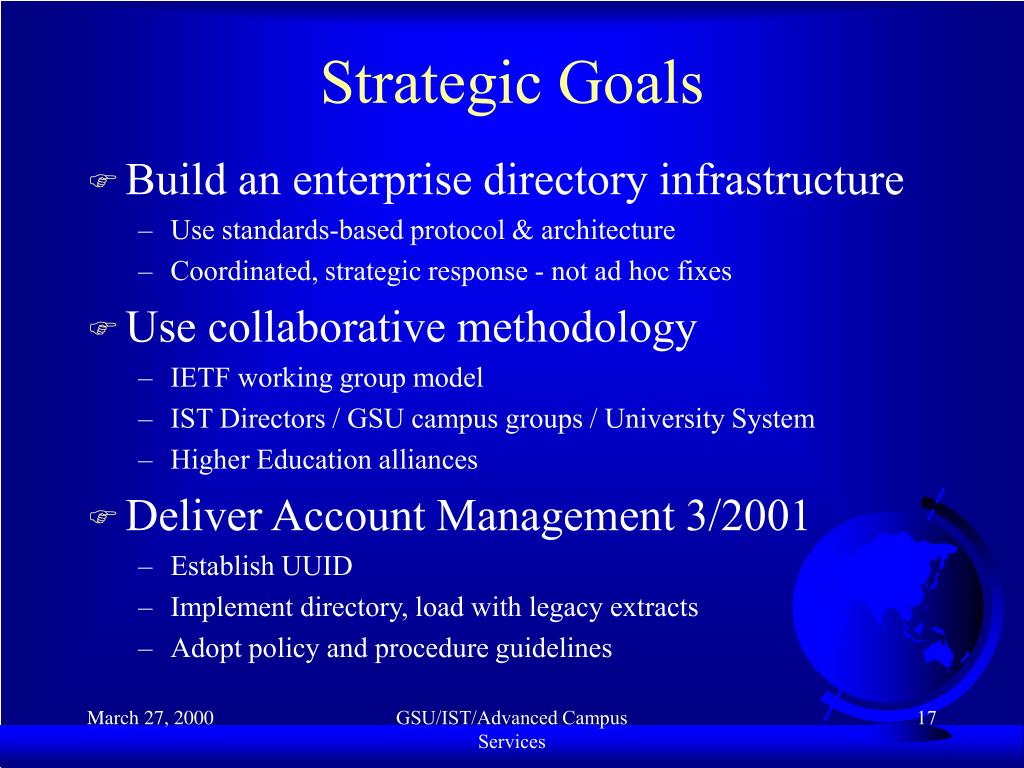 Strategic Goals

Build an enterprise directory infrastructure
– Use standards-based protocol & architecture
– Coordinated, strategic response - not ad hoc fixes

Use collaborative methodology
– IETF working group model
– IST Directors / GSU campus groups / University System
– Higher Education alliances

Deliver Account Management 3/2001
– Establish UUID
– Implement directory, load with legacy extracts
– Adopt policy and procedure guidelines

March 27, 2000

GSU/IST/Advanced Campus Services

17